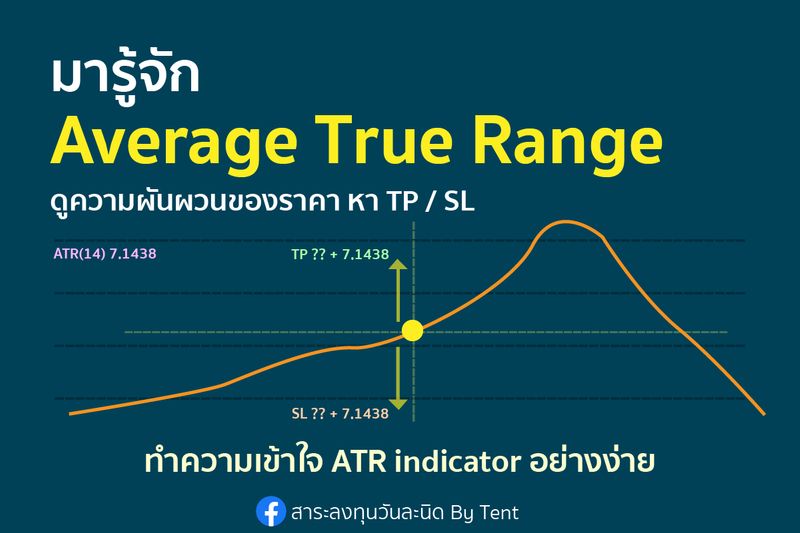 มารู้จัก
Average True Range
ดูความผันผวนของราคา หา TP / SL

ATR(14) 7.1438

TP ?? + 7.1438

SL ?? + 7.1438

ทำความเข้าใจ ATR indicator อย่างง่าย

สาระลงทุนวันละนิด By Tent